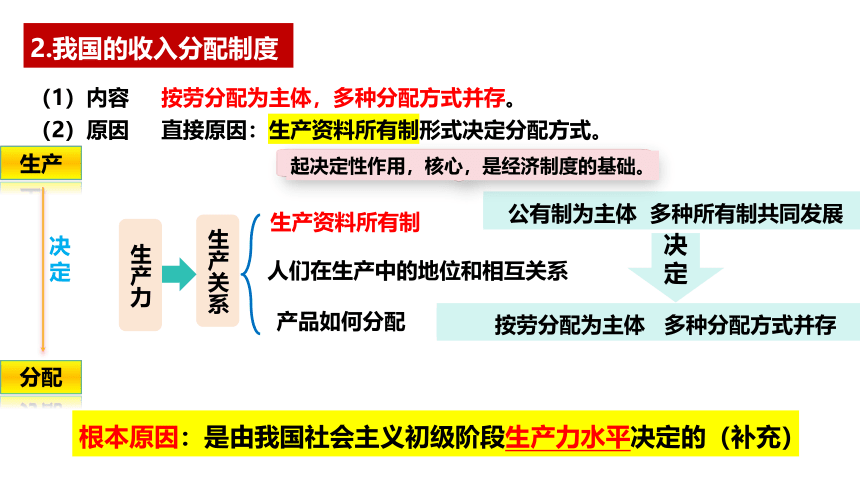 2.我国的收入分配制度

（1）内容　按劳分配为主体，多种分配方式并存。

（2）原因　直接原因：生产资料所有制形式决定分配方式。

起决定性作用，核心，是经济制度的基础。

生产

决定

分配

生产力

生产关系

生产资料所有制

人们在生产中的地位和相互关系

产品如何分配

公有制为主体　多种所有制共同发展

决定

按劳分配为主体　多种分配方式并存

根本原因：是由我国社会主义初级阶段生产力水平决定的（补充）